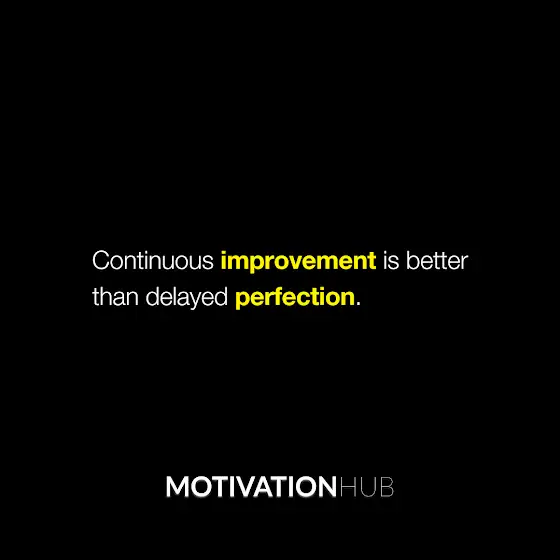 Continuous improvement is better than delayed perfection.

MOTIVATIONHUB